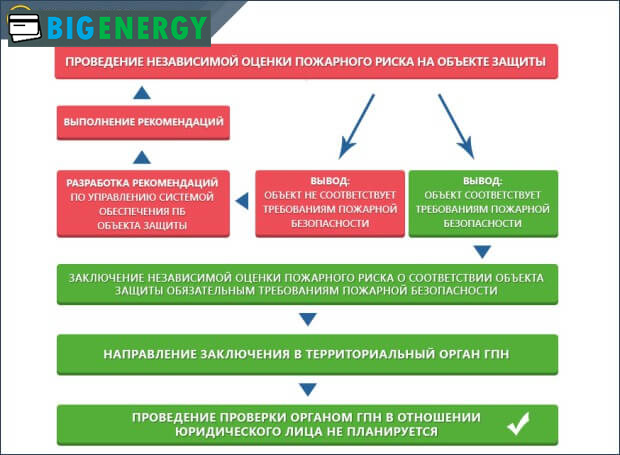 BIGENERGY

ПРОВЕДЕНИЕ НЕЗАВИСИМОЙ ОЦЕНКИ ПОЖАРНОГО РИСКА НА ОБЪЕКТЕ ЗАЩИТЫ

ВЫПОЛНЕНИЕ РЕКОМЕНДАЦИЙ

РАЗРАБОТКА РЕКОМЕНДАЦИЙ ПО УПРАВЛЕНИЮ СИСТЕМОЙ ОБЕСПЕЧЕНИЯ ПБ ОБЪЕКТА ЗАЩИТЫ

ВЫВОД: ОБЪЕКТ НЕ СООТВЕТСТВУЕТ ТРЕБОВАНИЯМ ПОЖАРНОЙ БЕЗОПАСНОСТИ

ВЫВОД: ОБЪЕКТ СООТВЕТСТВУЕТ ТРЕБОВАНИЯМ ПОЖАРНОЙ БЕЗОПАСНОСТИ

ЗАКЛЮЧЕНИЕ НЕЗАВИСИМОЙ ОЦЕНКИ ПОЖАРНОГО РИСКА О СООТВЕТСТВИИ ОБЪЕКТА ЗАЩИТЫ ОБЯЗАТЕЛЬНЫМ ТРЕБОВАНИЯМ ПОЖАРНОЙ БЕЗОПАСНОСТИ

НАПРАВЛЕНИЕ ЗАКЛЮЧЕНИЯ В ТЕРРИТОРИАЛЬНЫЙ ОРГАН ГПН

ПРОВЕДЕНИЕ ПРОВЕРКИ ОРГАНОМ ГПН В ОТНОШЕНИИ ЮРИДИЧЕСКОГО ЛИЦА НЕ ПЛАНИРУЕТСЯ